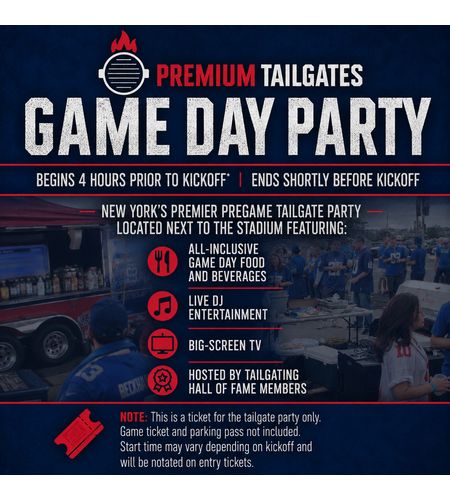 PREMIUM TAILGATES

GAME DAY PARTY

BEGINS 4 HOURS PRIOR TO KICKOFF* | ENDS SHORTLY BEFORE KICKOFF

NEW YORK'S PREMIER PREGAME TAILGATE PARTY LOCATED NEXT TO THE STADIUM FEATURING:

ALL-INCLUSIVE GAME DAY FOOD AND BEVERAGES

LIVE DJ ENTERTAINMENT

BIG-SCREEN TV

HOSTED BY TAILGATING HALL OF FAME MEMBERS

NOTE: This is a ticket for the tailgate party only. Game ticket and parking pass not included. Start time may vary depending on kickoff and will be notated on entry tickets.